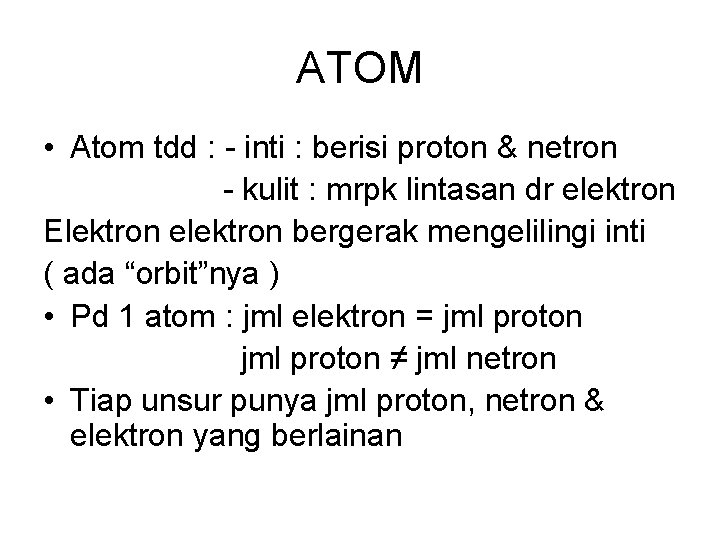 ATOM

• Atom tdd : - inti : berisi proton & netron
- kulit : mrpk lintasan dr elektron

Elektron elektron bergerak mengelilingi inti ( ada “orbit”nya )

• Pd 1 atom : jml elektron = jml proton
jml proton ≠ jml netron

• Tiap unsur punya jml proton, netron & elektron yang berlainan